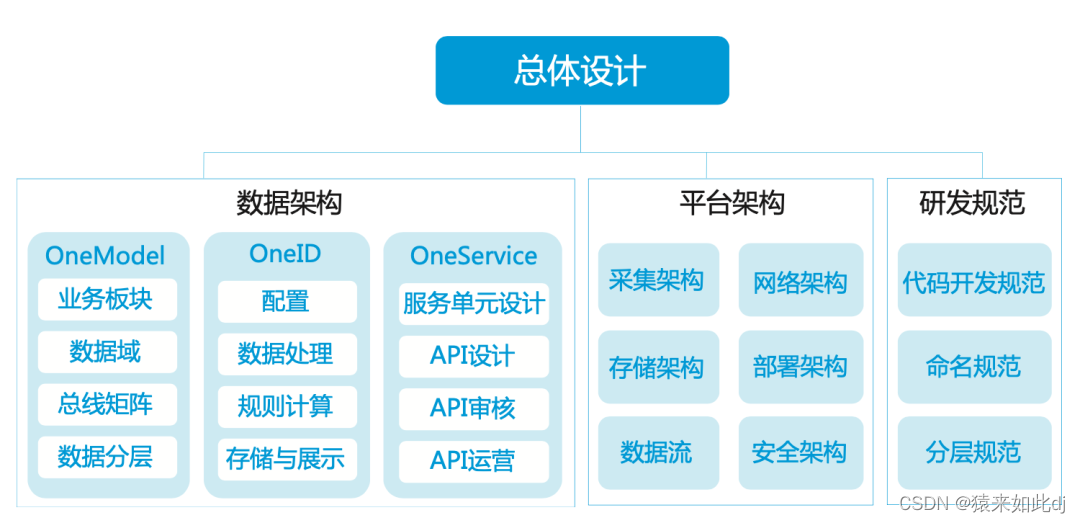 总体设计

数据架构

OneModel
业务板块
数据域
总线矩阵
数据分层

OneID
配置
数据处理
规则计算
存储与展示

OneService
服务单元设计
API设计
API审核
API运营

平台架构

采集架构
网络架构
存储架构
部署架构
数据流
安全架构

研发规范

代码开发规范
命名规范
分层规范

CSDN @猿来如此dj